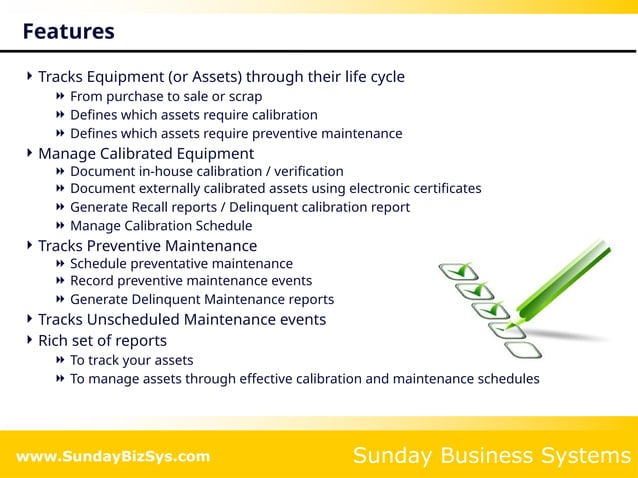 Features

Tracks Equipment (or Assets) through their life cycle
From purchase to sale or scrap
Defines which assets require calibration
Defines which assets require preventive maintenance

Manage Calibrated Equipment
Document in-house calibration / verification
Document externally calibrated assets using electronic certificates
Generate Recall reports / Delinquent calibration report
Manage Calibration Schedule

Tracks Preventive Maintenance
Schedule preventative maintenance
Record preventive maintenance events
Generate Delinquent Maintenance reports

Tracks Unscheduled Maintenance events

Rich set of reports
To track your assets
To manage assets through effective calibration and maintenance schedules

www.SundayBizSys.com

Sunday Business Systems